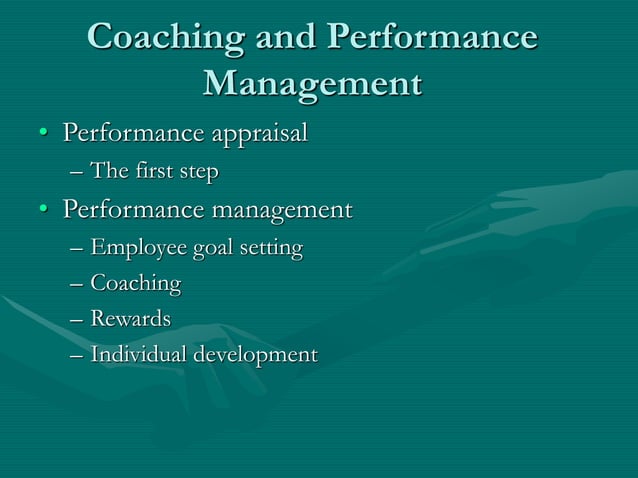 Coaching and Performance Management

• Performance appraisal
– The first step
• Performance management
– Employee goal setting
– Coaching
– Rewards
– Individual development